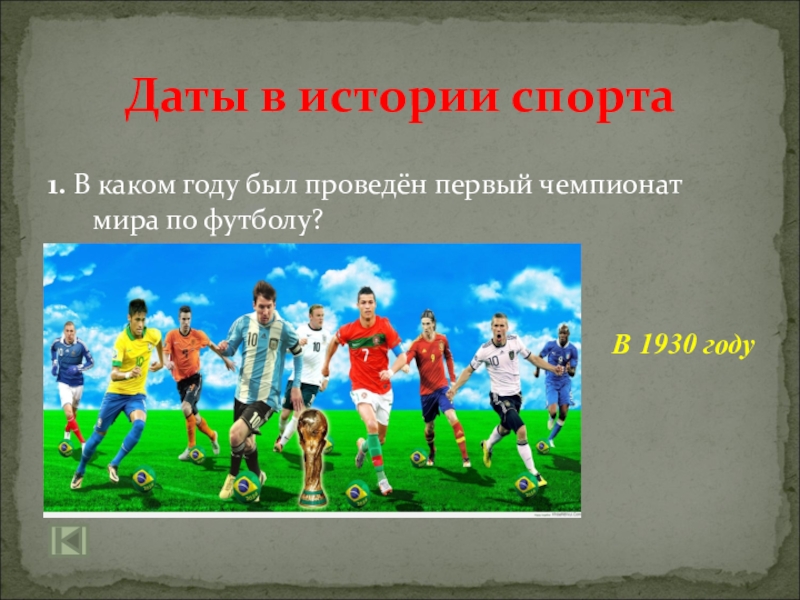 Даты в истории спорта

1. В каком году был проведён первый чемпионат мира по футболу?

В 1930 году